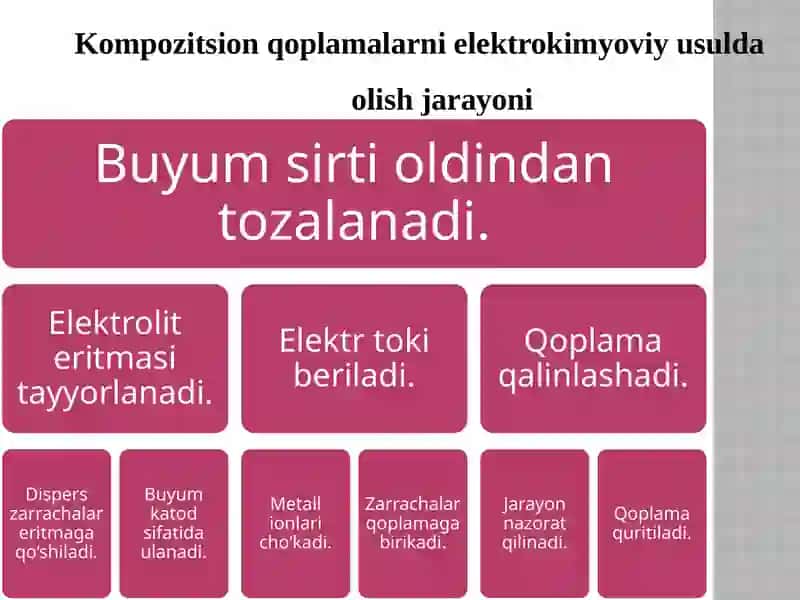 Kompozitsion qoplamalarni elektrokimyoviy usulda olish jarayoni

Buyum sirti oldindan tozalanadi.

Elektrolit eritmasi tayyorlanadi.

Elektr toki beriladi.

Qoplama qalinlashadi.

Dispers zarrachalar eritmaga qo'shiladi.

Buyum katod sifatida ulanadi.

Metall ionlari cho'kadi.

Zarrachalar qoplamaga birikadi.

Jarayon nazorat qilinadi.

Qoplama quritiladi.